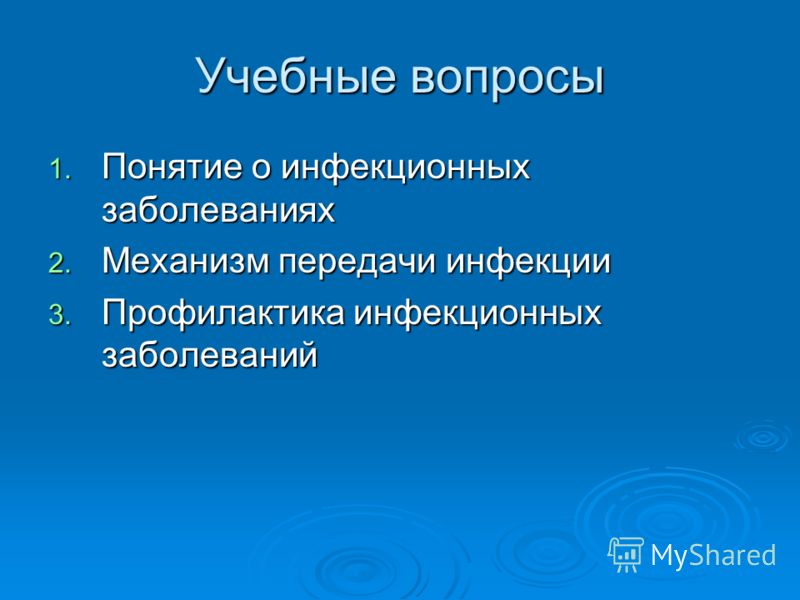 Учебные вопросы

1. Понятие о инфекционных заболеваниях
2. Механизм передачи инфекции
3. Профилактика инфекционных заболеваний

MyShared